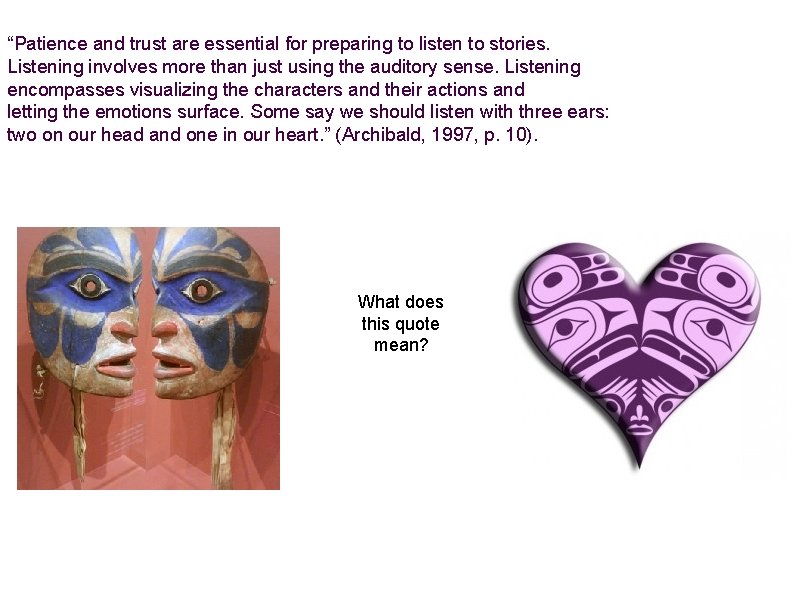 “Patience and trust are essential for preparing to listen to stories. Listening involves more than just using the auditory sense. Listening encompasses visualizing the characters and their actions and letting the emotions surface. Some say we should listen with three ears: two on our head and one in our heart.” (Archibald, 1997, p. 10).

What does this quote mean?